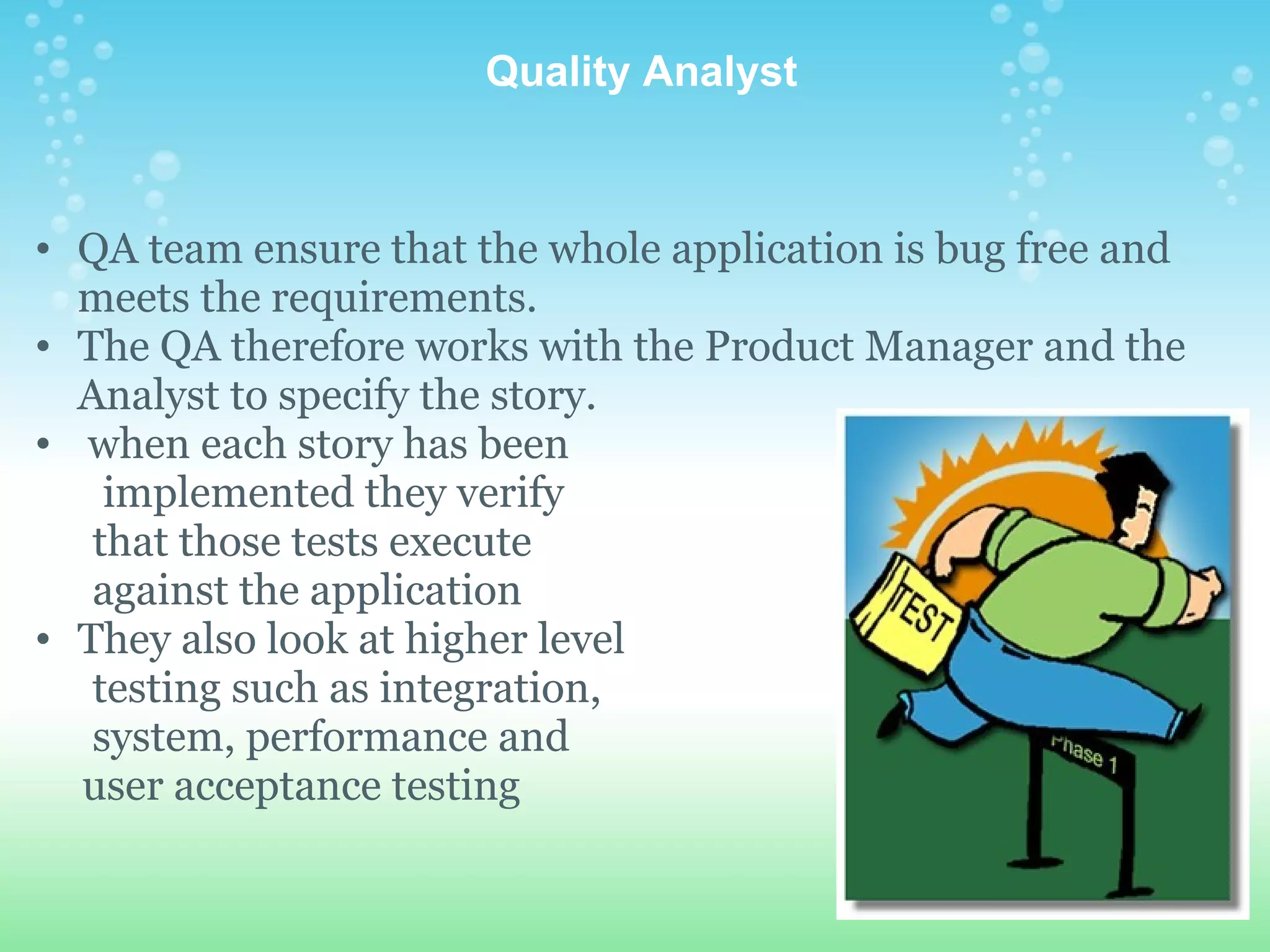 Quality Analyst

• QA team ensure that the whole application is bug free and meets the requirements.
• The QA therefore works with the Product Manager and the Analyst to specify the story.
• when each story has been implemented they verify that those tests execute against the application
• They also look at higher level testing such as integration, system, performance and user acceptance testing

TEST

Phase 1